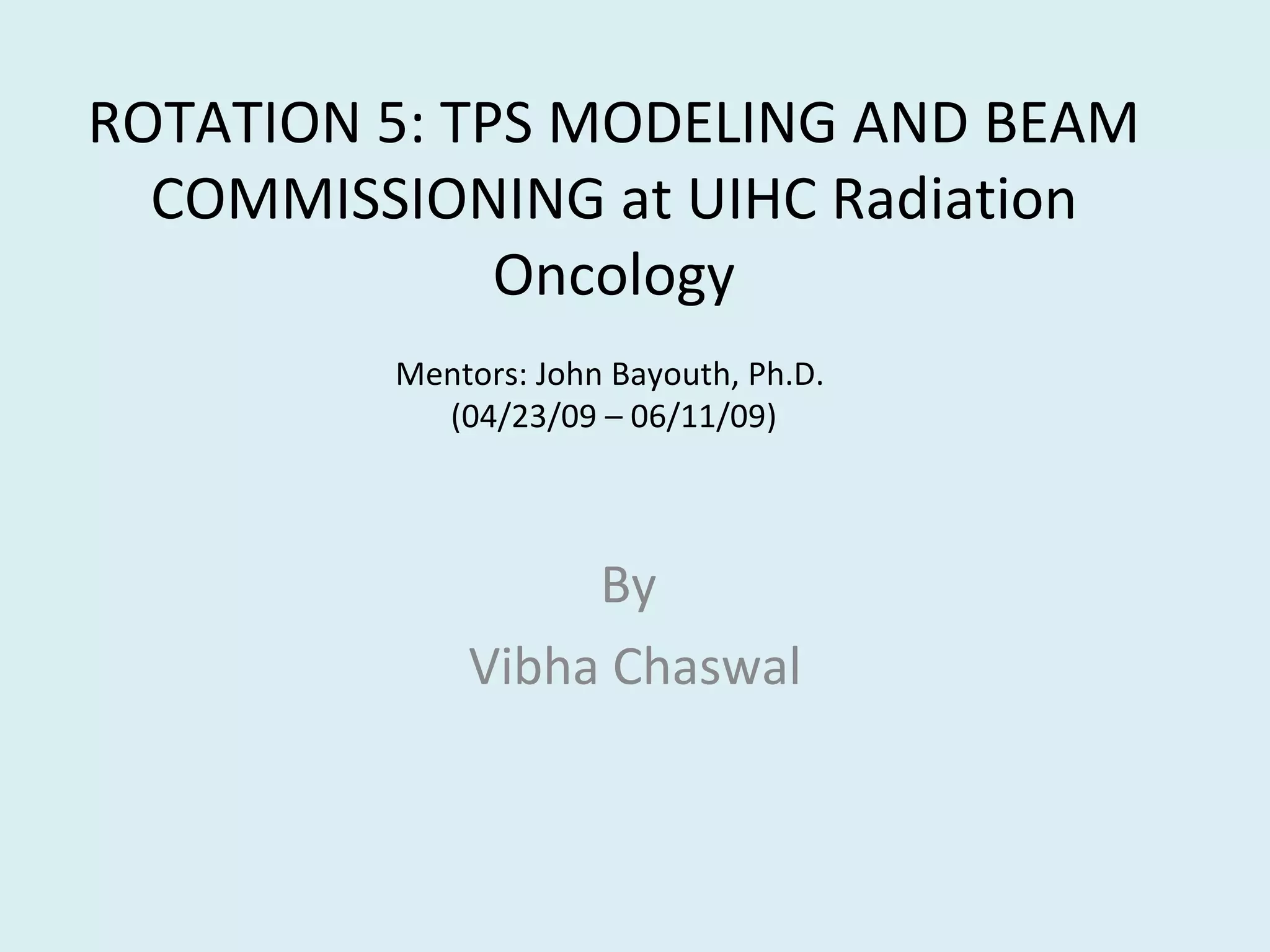 ROTATION 5: TPS MODELING AND BEAM COMMISSIONING at UIHC Radiation Oncology

Mentors: John Bayouth, Ph.D.
(04/23/09 – 06/11/09)

By
Vibha Chaswal